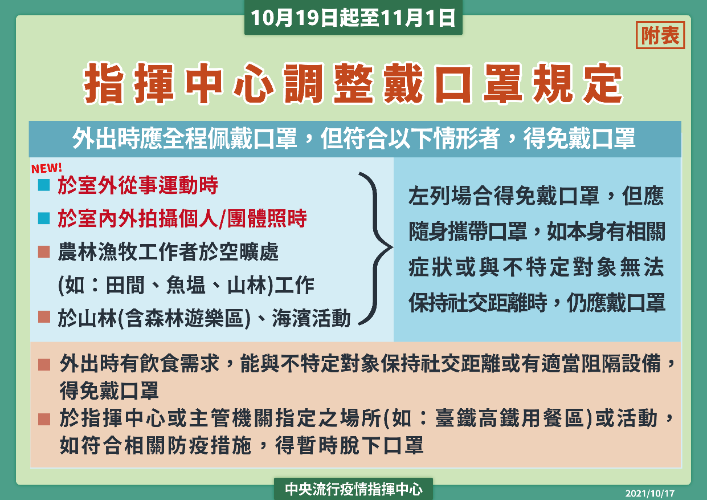 10月19日起至11月1日

附表

指揮中心調整戴口罩規定

外出時應全程佩戴口罩，但符合以下情形者，得免戴口罩

NEW!
■ 於室外從事運動時
■ 於室內外拍攝個人/團體照時
■ 農林漁牧工作者於空曠處 (如：田間、魚塭、山林)工作
■ 於山林(含森林遊樂區)、海濱活動

左列場合得免戴口罩，但應隨身攜帶口罩，如本身有相關症狀或與不特定對象無法保持社交距離時，仍應戴口罩

■ 外出時有飲食需求，能與不特定對象保持社交距離或有適當阻隔設備，得免戴口罩
■ 於指揮中心或主管機關指定之場所(如：臺鐵高鐵用餐區)或活動，如符合相關防疫措施，得暫時脫下口罩

中央流行疫情指揮中心

2021/10/17